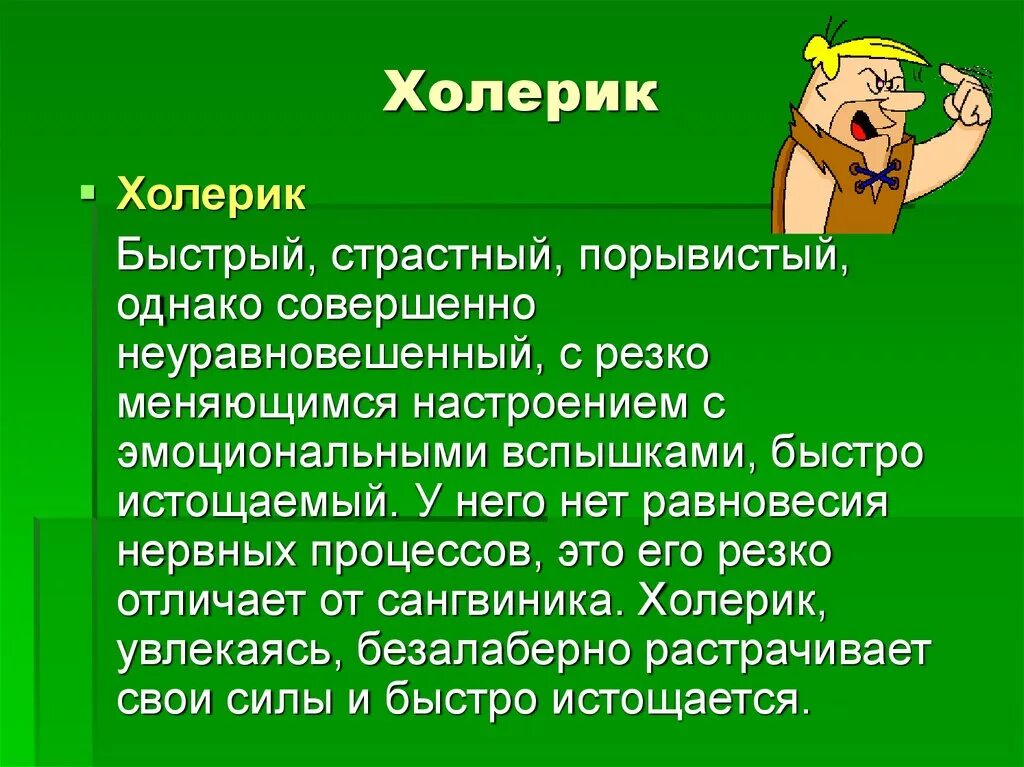 Холерик

Холерик

Быстрый, страстный, порывистый, однако совершенно неуравновешенный, с резко меняющимся настроением с эмоциональными вспышками, быстро истощаемый. У него нет равновесия нервных процессов, это его резко отличает от сангвиника. Холерик, увлекаясь, безалаберно растрачивает свои силы и быстро истощается.